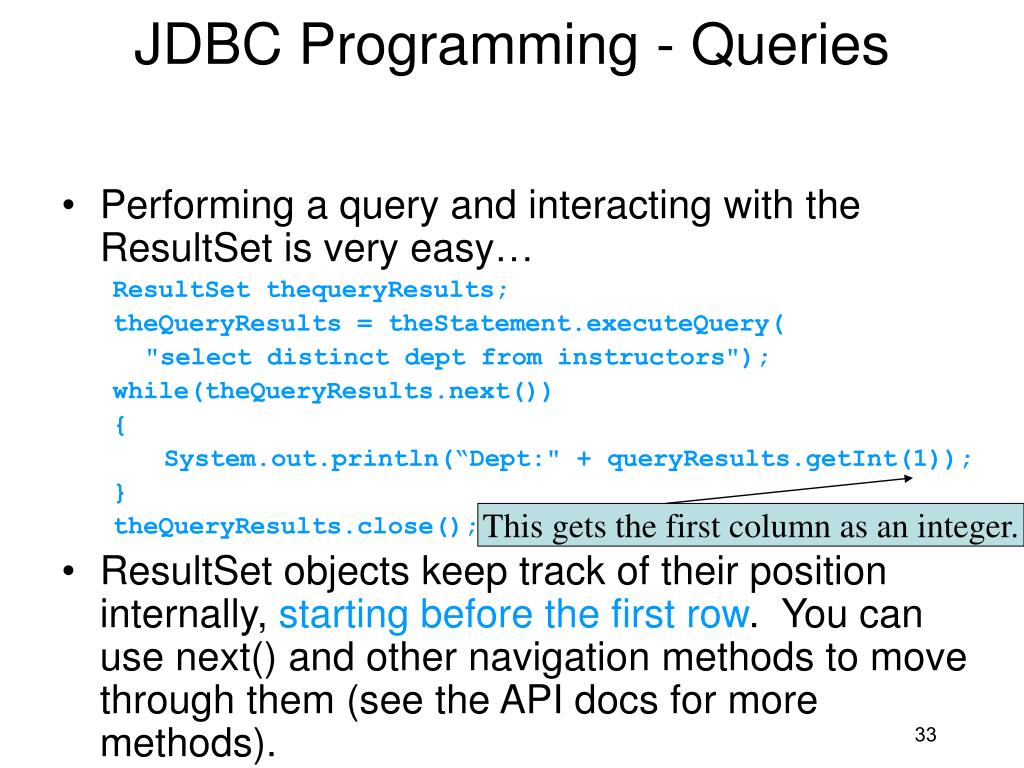 JDBC Programming - Queries

• Performing a query and interacting with the ResultSet is very easy…

ResultSet thequeryResults;
theQueryResults = theStatement.executeQuery(
  "select distinct dept from instructors");
while(theQueryResults.next())
{
   System.out.println(“Dept:" + queryResults.getInt(1));
}
theQueryResults.close();

This gets the first column as an integer.

• ResultSet objects keep track of their position internally, starting before the first row. You can use next() and other navigation methods to move through them (see the API docs for more methods).

33